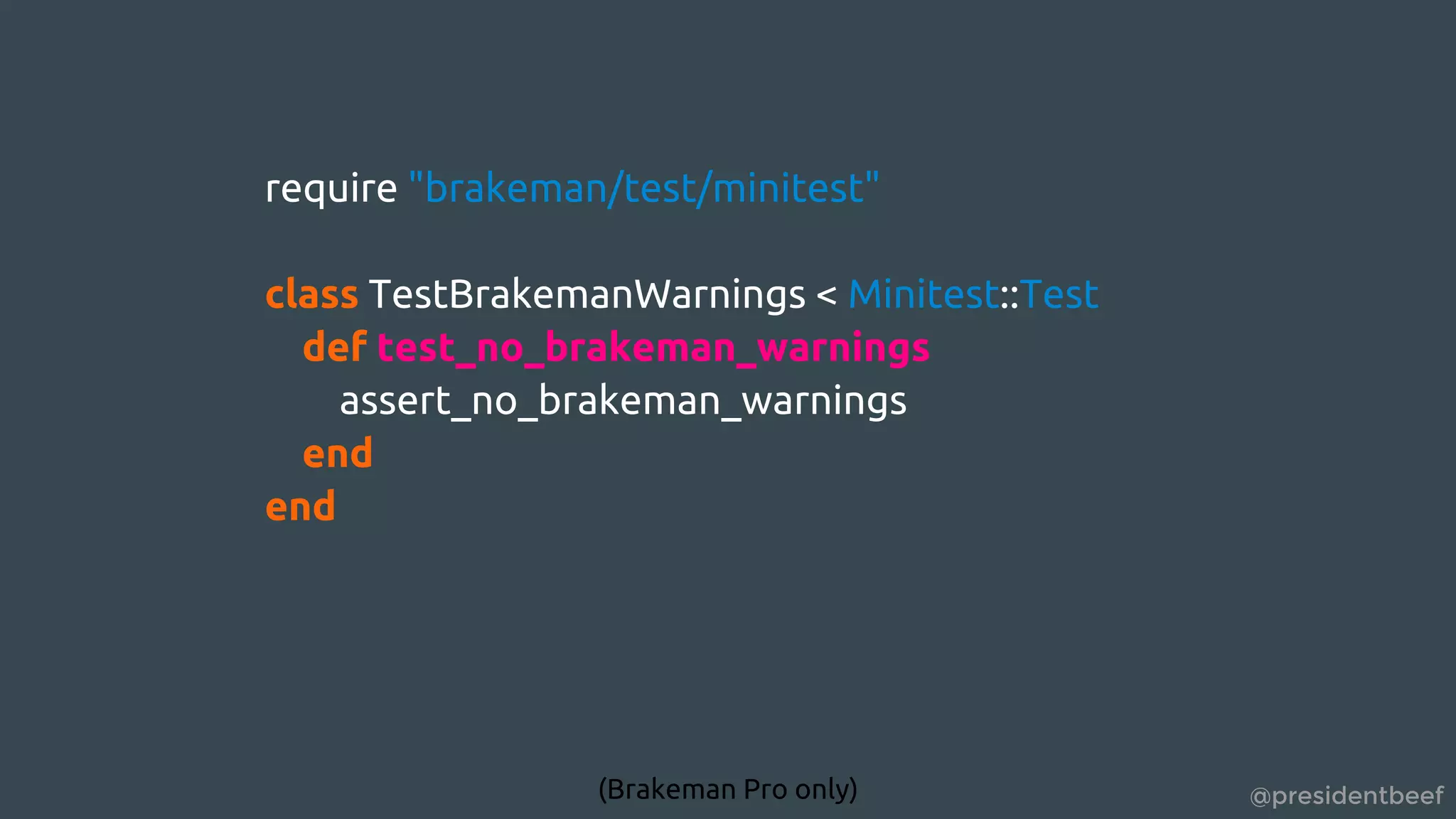 require "brakeman/test/minitest"

class TestBrakemanWarnings < Minitest::Test
  def test_no_brakeman_warnings
    assert_no_brakeman_warnings
  end
end

(Brakeman Pro only)

@presidentbeef